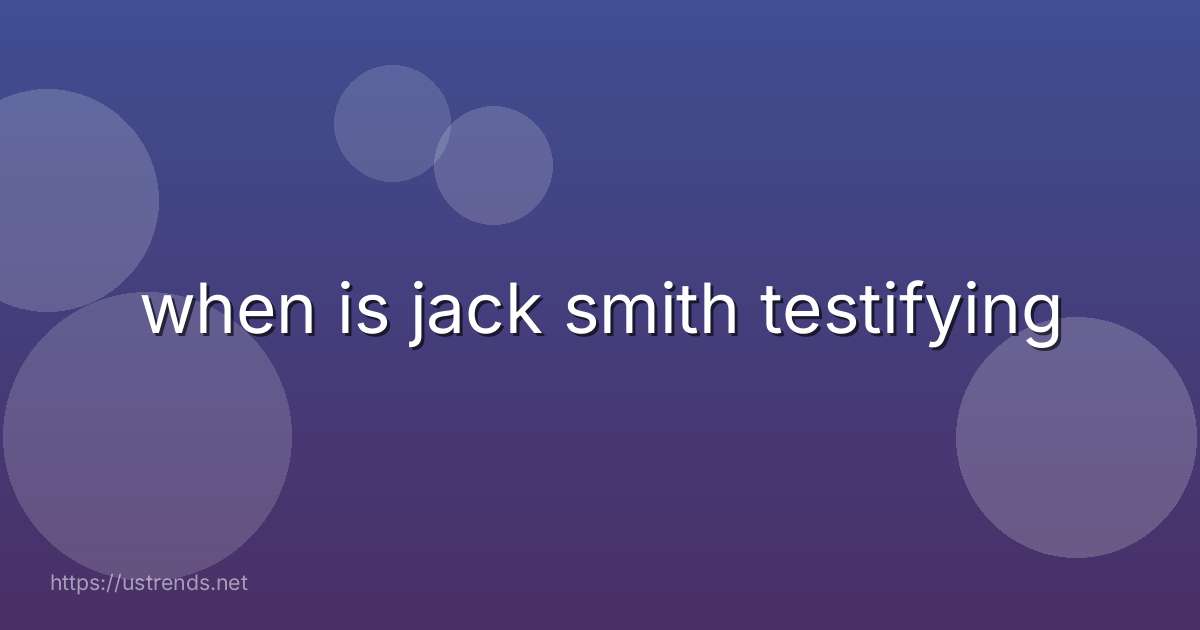 when is jack smith testifying

https://ustrends.net